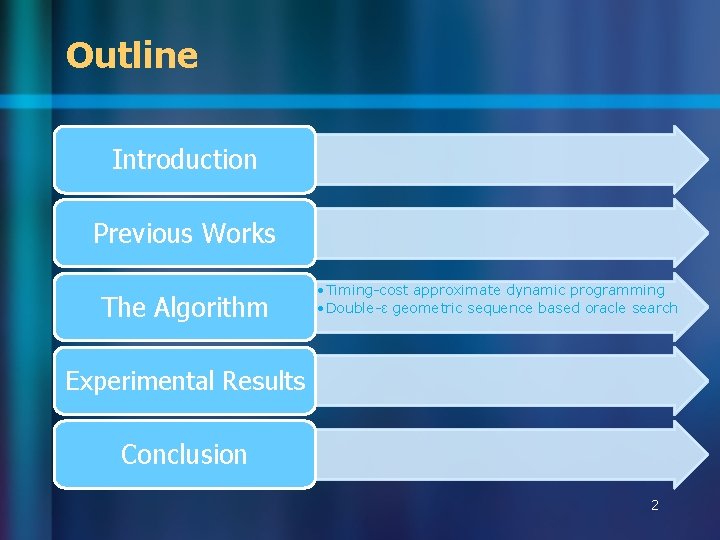 Outline

Introduction

Previous Works

The Algorithm

• Timing-cost approximate dynamic programming
• Double-ε geometric sequence based oracle search

Experimental Results

Conclusion

2